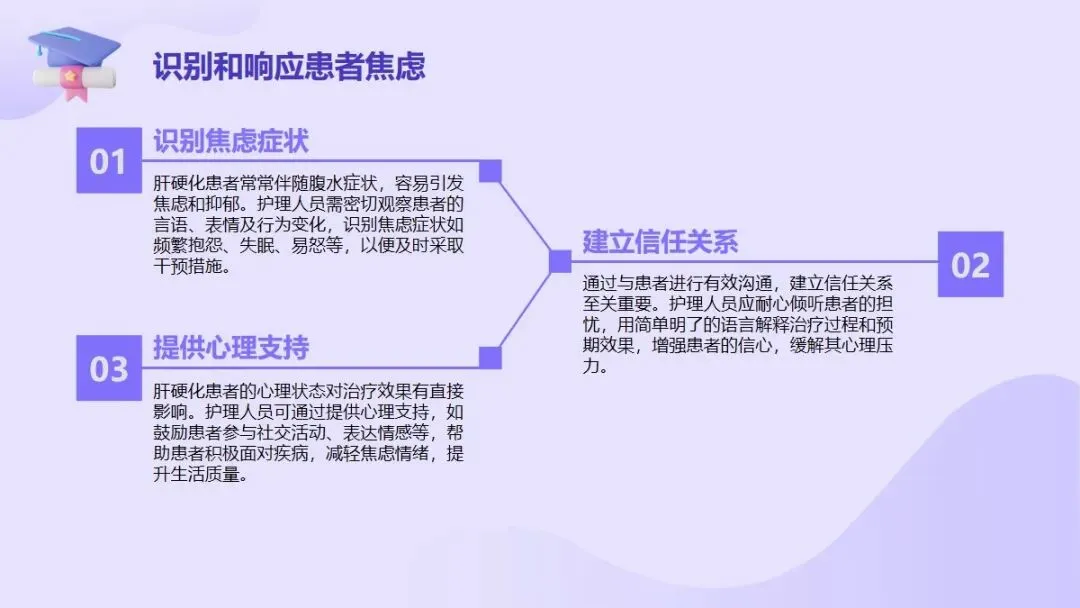 识别和响应患者焦虑

01

识别焦虑症状

肝硬化患者常常伴随腹水症状，容易引发焦虑和抑郁。护理人员需密切观察患者的言语、表情及行为变化，识别焦虑症状如频繁抱怨、失眠、易怒等，以便及时采取干预措施。

建立信任关系

02

通过与患者进行有效沟通，建立信任关系至关重要。护理人员应耐心倾听患者的担忧，用简单明了的语言解释治疗过程和预期效果，增强患者的信心，缓解其心理压力。

03

提供心理支持

肝硬化患者的心理状态对治疗效果有直接影响。护理人员可通过提供心理支持，如鼓励患者参与社交活动、表达情感等，帮助患者积极面对疾病，减轻焦虑情绪，提升生活质量。